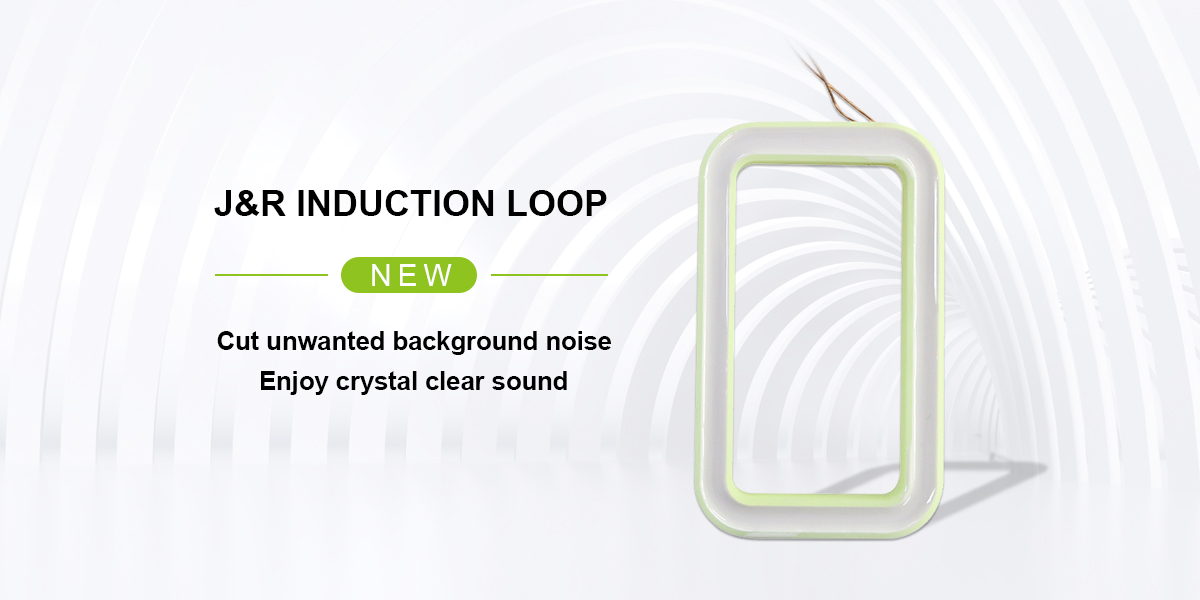 J&R INDUCTION LOOP

NEW

Cut unwanted background noise
Enjoy crystal clear sound